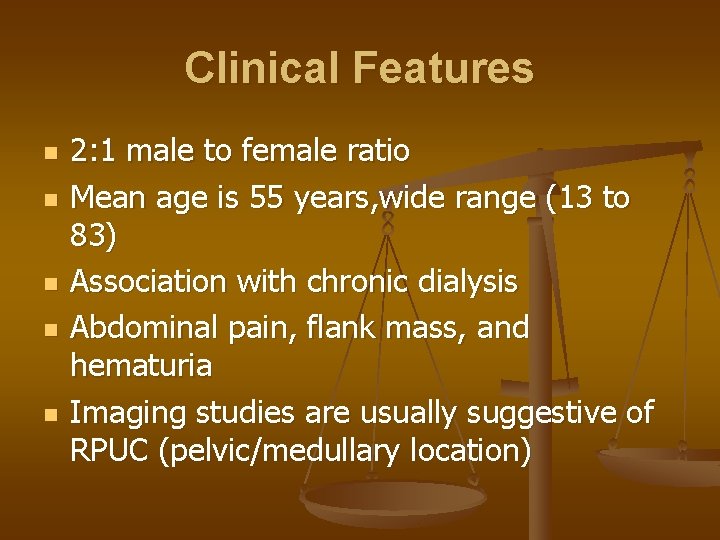 Clinical Features

- 2:1 male to female ratio
- Mean age is 55 years,wide range (13 to 83)
- Association with chronic dialysis
- Abdominal pain, flank mass, and hematuria
- Imaging studies are usually suggestive of RPUC (pelvic/medullary location)